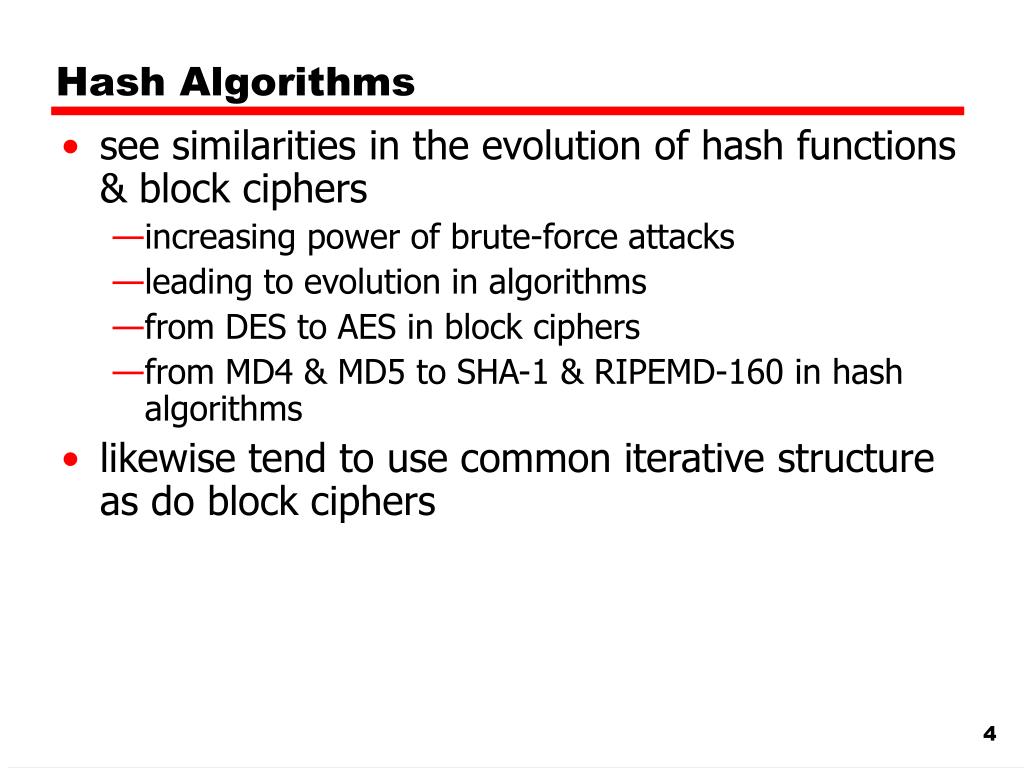 Hash Algorithms

• see similarities in the evolution of hash functions & block ciphers
—increasing power of brute-force attacks
—leading to evolution in algorithms
—from DES to AES in block ciphers
—from MD4 & MD5 to SHA-1 & RIPEMD-160 in hash algorithms

• likewise tend to use common iterative structure as do block ciphers

4